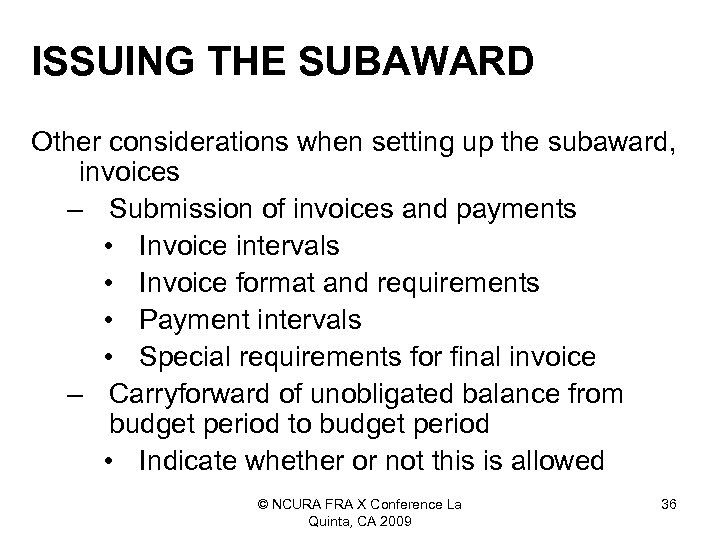 ISSUING THE SUBAWARD

Other considerations when setting up the subaward, invoices

– Submission of invoices and payments
• Invoice intervals
• Invoice format and requirements
• Payment intervals
• Special requirements for final invoice

– Carryforward of unobligated balance from budget period to budget period
• Indicate whether or not this is allowed

© NCURA FRA X Conference La Quinta, CA 2009

36